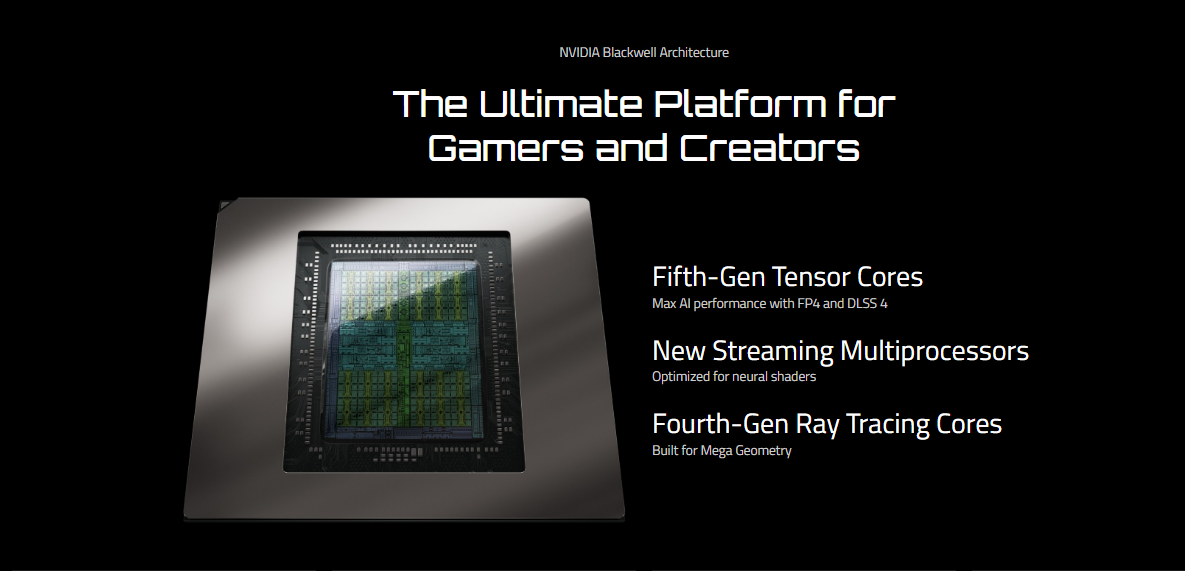 NVIDIA Blackwell Architecture

The Ultimate Platform for Gamers and Creators

Fifth-Gen Tensor Cores
Max AI performance with FP4 and DLSS 4

New Streaming Multiprocessors
Optimized for neural shaders

Fourth-Gen Ray Tracing Cores
Built for Mega Geometry